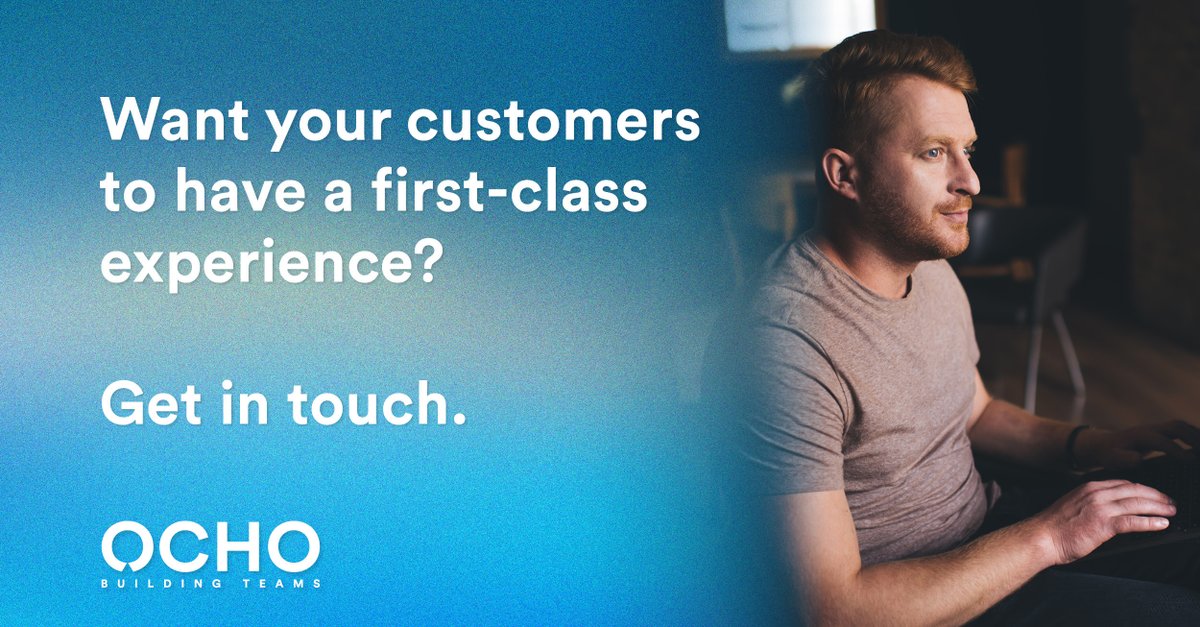 Want your customers to have a first-class experience?

Get in touch.

OCHO
BUILDING TEAMS